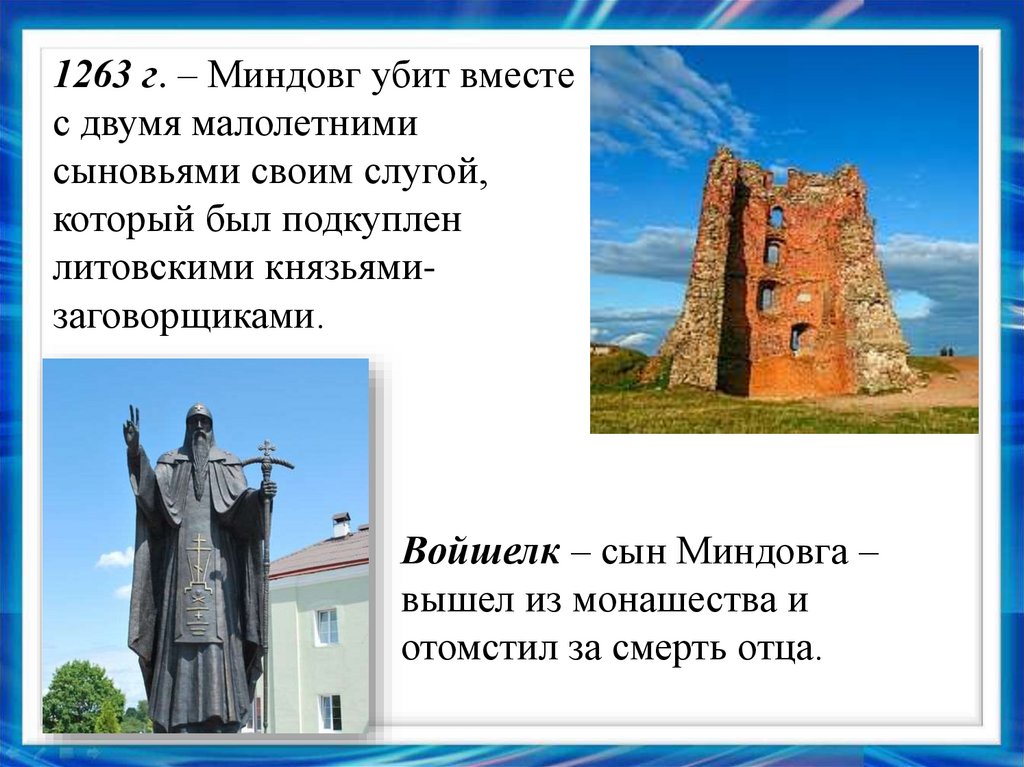 1263 г. – Миндовг убит вместе с двумя малолетними сыновьями своим слугой, который был подкуплен литовскими князьями-заговорщиками.

Войшелк – сын Миндовга – вышел из монашества и отомстил за смерть отца.